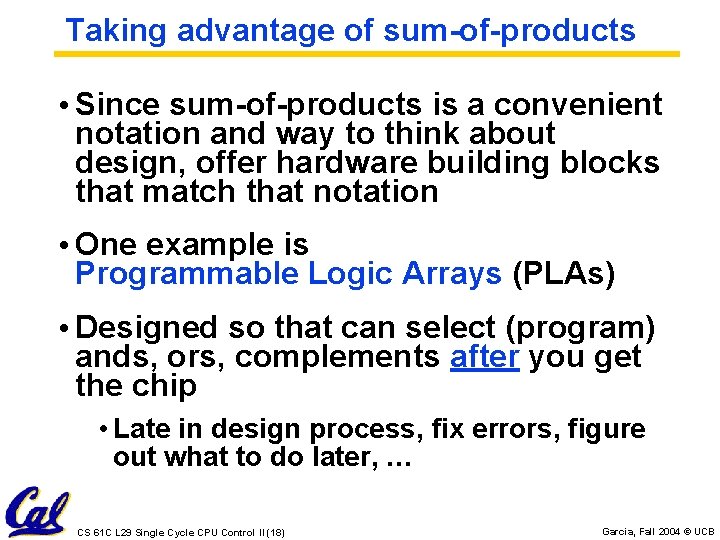 Taking advantage of sum-of-products

• Since sum-of-products is a convenient notation and way to think about design, offer hardware building blocks that match that notation

• One example is Programmable Logic Arrays (PLAs)

• Designed so that can select (program) ands, ors, complements after you get the chip

• Late in design process, fix errors, figure out what to do later, …

Cal

CS 61C L29 Single Cycle CPU Control II (18)

Garcia, Fall 2004 © UCB